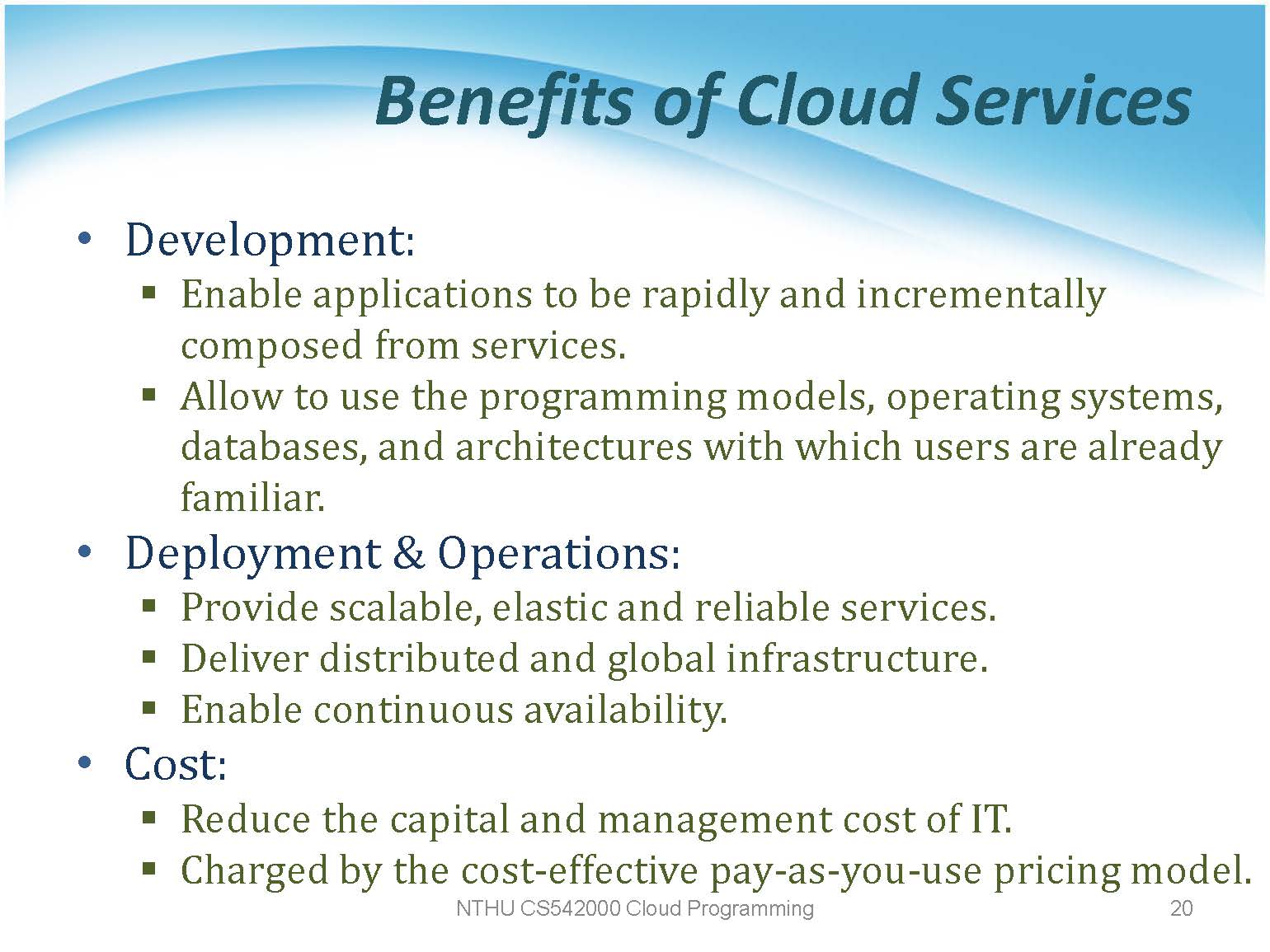 Benefits of Cloud Services

• Development:
▪ Enable applications to be rapidly and incrementally composed from services.
▪ Allow to use the programming models, operating systems, databases, and architectures with which users are already familiar.
• Deployment & Operations:
▪ Provide scalable, elastic and reliable services.
▪ Deliver distributed and global infrastructure.
▪ Enable continuous availability.
• Cost:
▪ Reduce the capital and management cost of IT.
▪ Charged by the cost-effective pay-as-you-use pricing model.

NTHU CS542000 Cloud Programming

20